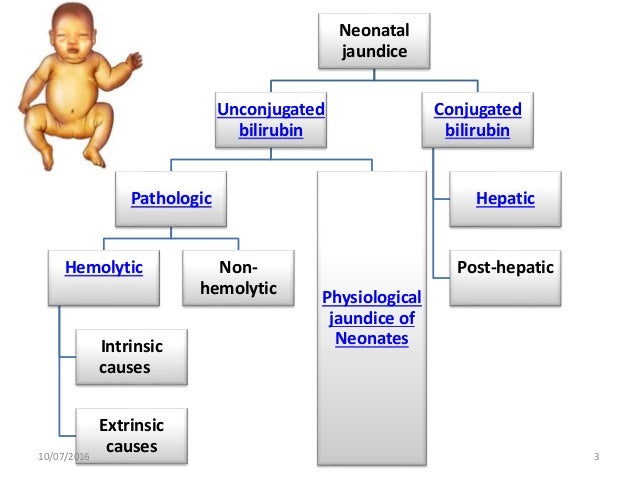 Neonatal jaundice

Unconjugated bilirubin

Conjugated bilirubin

Pathologic

Physiological jaundice of Neonates

Hepatic

Post-hepatic

Hemolytic

Non-hemolytic

Intrinsic causes

Extrinsic causes

10/07/2016

3